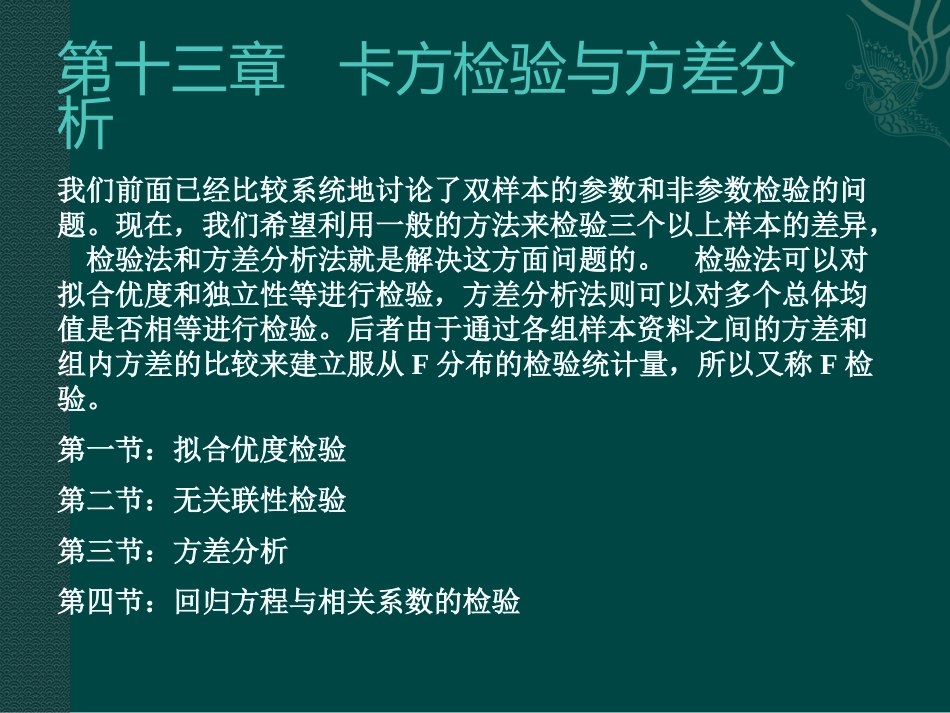 第十三章　卡方检验与方差分析

我们前面已经比较系统地讨论了双样本的参数和非参数检验的问题。现在，我们希望利用一般的方法来检验三个以上样本的差异， 检验法和方差分析法就是解决这方面问题的。 检验法可以对拟合优度和独立性等进行检验，方差分析法则可以对多个总体均值是否相等进行检验。后者由于通过各组样本资料之间的方差和组内方差的比较来建立服从 F 分布的检验统计量，所以又称 F 检验。

第一节：拟合优度检验

第二节：无关联性检验

第三节：方差分析

第四节：回归方程与相关系数的检验